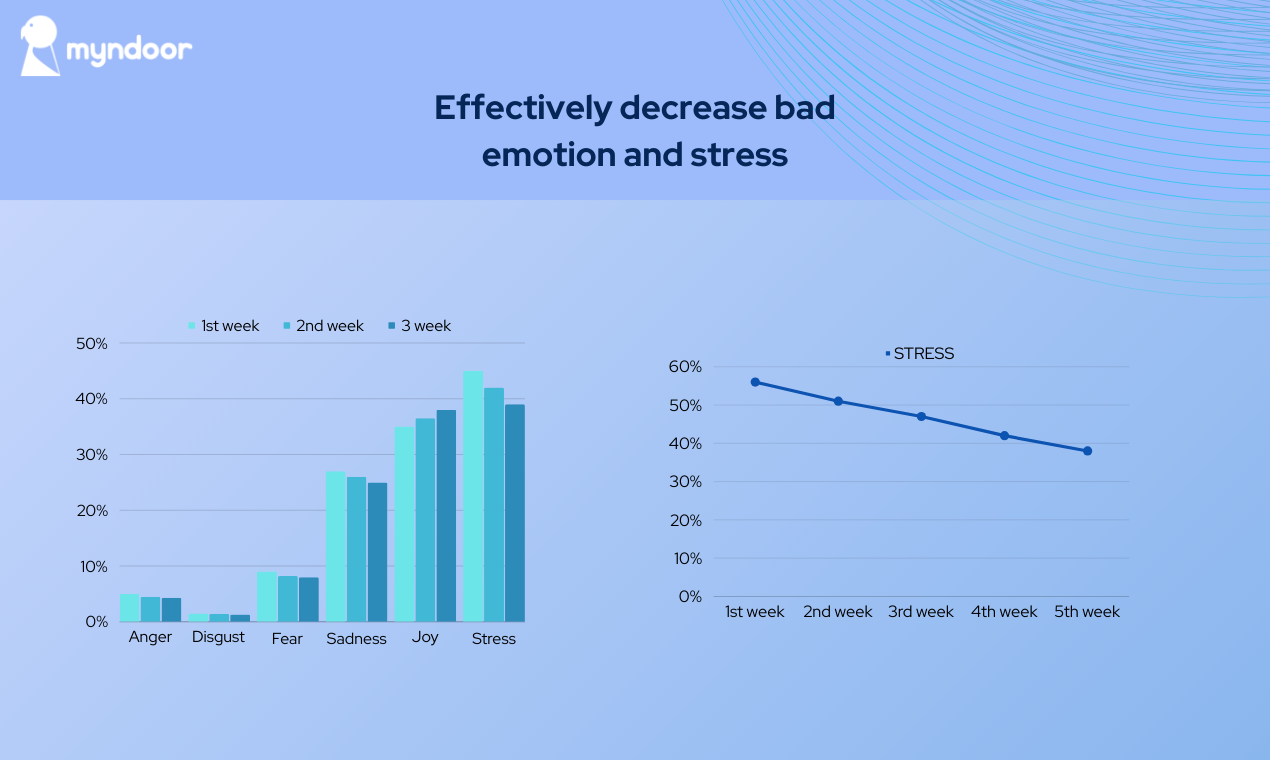 myndoor

Effectively decrease bad emotion and stress

1st week 2nd week 3 week

50%
40%
30%
20%
10%
0%

Anger Disgust Fear Sadness Joy Stress

STRESS

60%
50%
40%
30%
20%
10%
0%

1st week 2nd week 3rd week 4th week 5th week